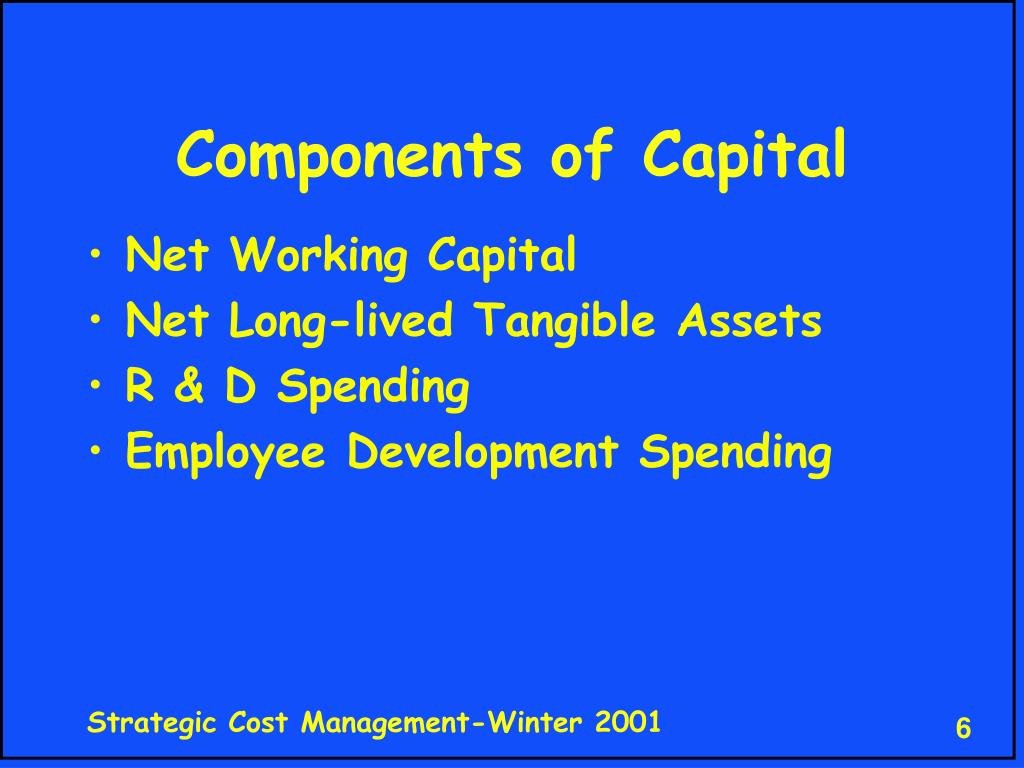 Components of Capital

• Net Working Capital
• Net Long-lived Tangible Assets
• R & D Spending
• Employee Development Spending

Strategic Cost Management-Winter 2001

6